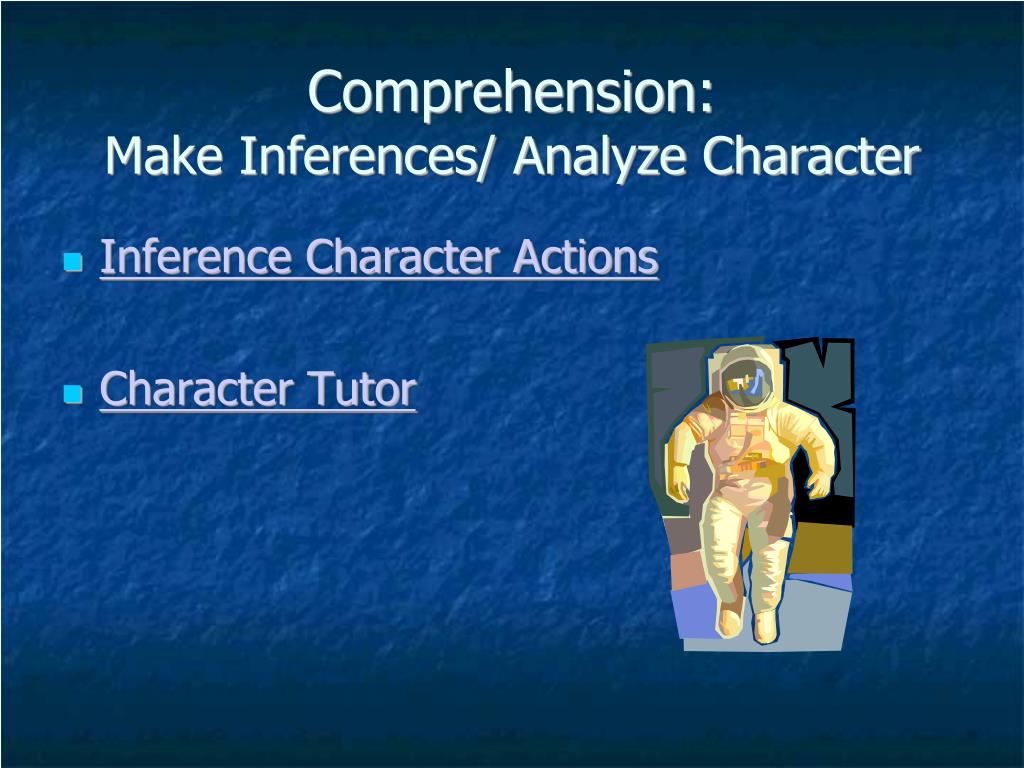 Comprehension:
Make Inferences/ Analyze Character

Inference Character Actions

Character Tutor